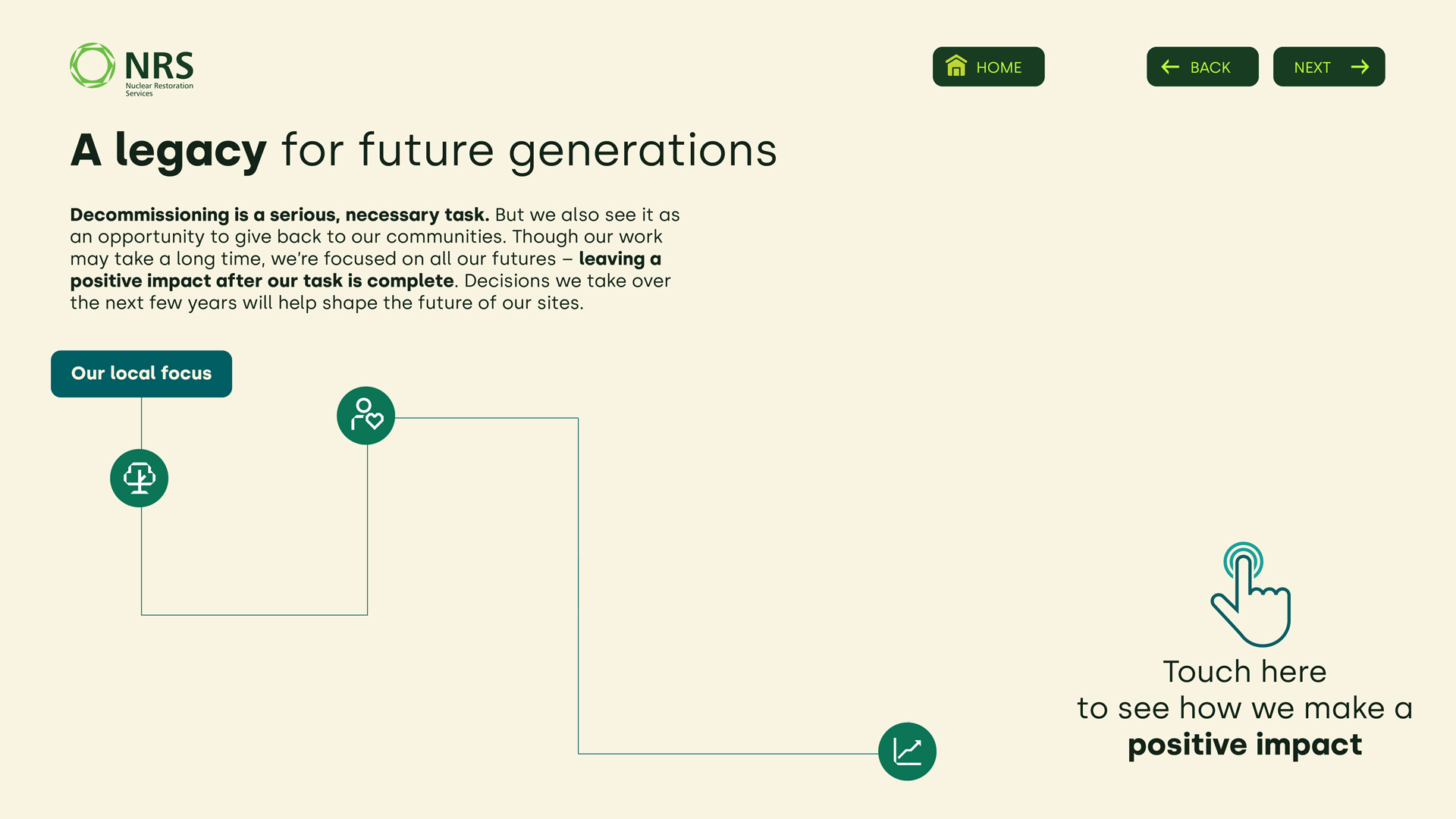 NRS
Nuclear Restoration Services

HOME

BACK

NEXT

A legacy for future generations

Decommissioning is a serious, necessary task. But we also see it as an opportunity to give back to our communities. Though our work may take a long time, we're focused on all our futures – leaving a positive impact after our task is complete. Decisions we take over the next few years will help shape the future of our sites.

Our local focus

Touch here
to see how we make a
positive impact